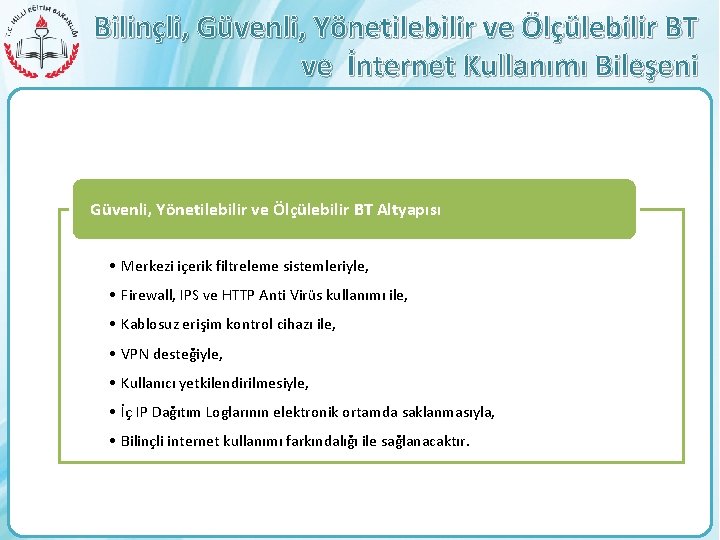 T.C. MİLLİ EĞİTİM BAKANLIĞI

Bilinçli, Güvenli, Yönetilebilir ve Ölçülebilir BT ve İnternet Kullanımı Bileşeni

Güvenli, Yönetilebilir ve Ölçülebilir BT Altyapısı

• Merkezi içerik filtreleme sistemleriyle,
• Firewall, IPS ve HTTP Anti Virüs kullanımı ile,
• Kablosuz erişim kontrol cihazı ile,
• VPN desteğiyle,
• Kullanıcı yetkilendirilmesiyle,
• İç IP Dağıtım Loglarının elektronik ortamda saklanmasıyla,
• Bilinçli internet kullanımı farkındalığı ile sağlanacaktır.